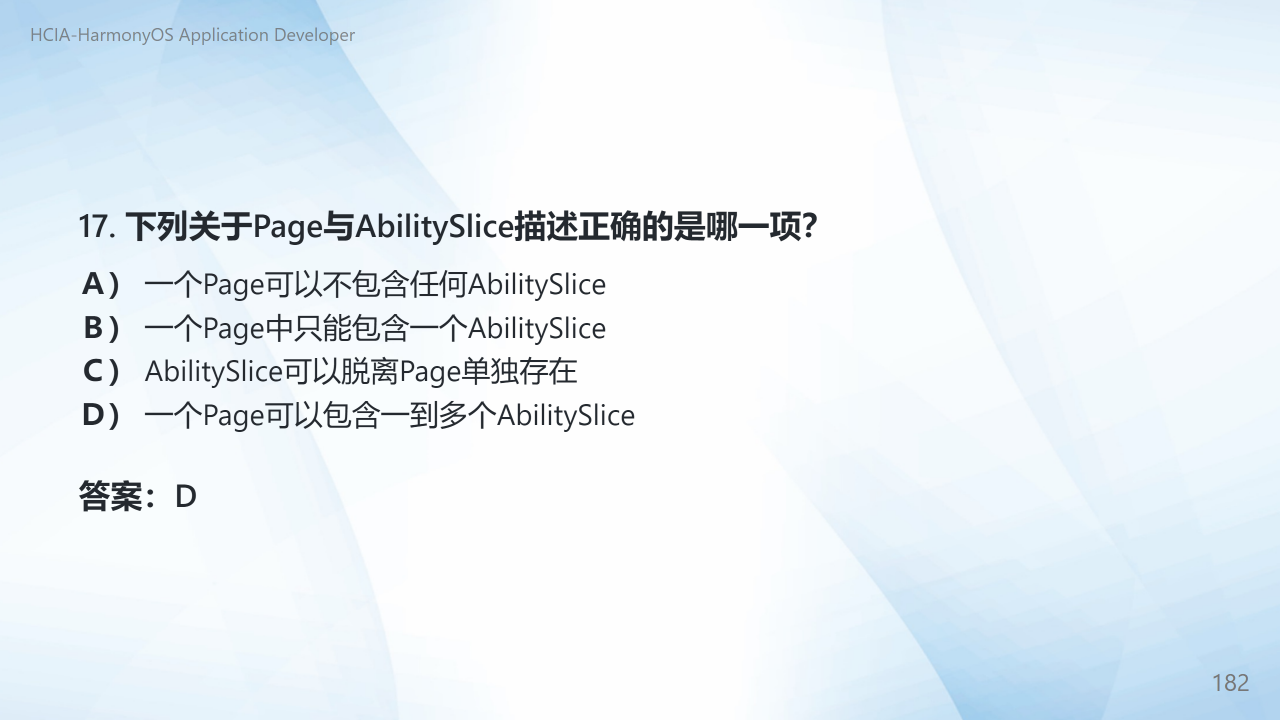 HCIA-HarmonyOS Application Developer

17. 下列关于Page与AbilitySlice描述正确的是哪一项?

A） 一个Page可以不包含任何AbilitySlice
B） 一个Page中只能包含一个AbilitySlice
C） AbilitySlice可以脱离Page单独存在
D） 一个Page可以包含一到多个AbilitySlice

答案：D

182